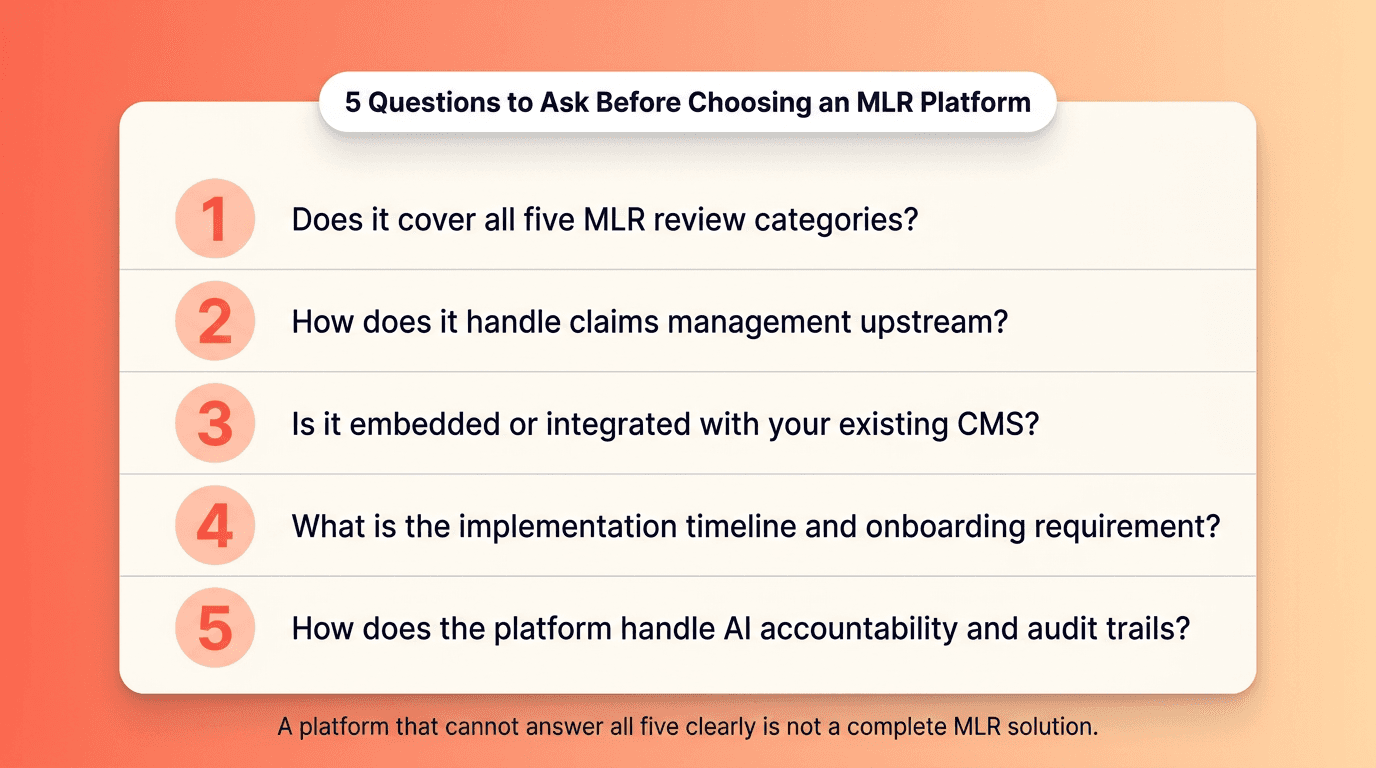 5 Questions to Ask Before Choosing an MLR Platform

1 Does it cover all five MLR review categories?

2 How does it handle claims management upstream?

3 Is it embedded or integrated with your existing CMS?

4 What is the implementation timeline and onboarding requirement?

5 How does the platform handle AI accountability and audit trails?

A platform that cannot answer all five clearly is not a complete MLR solution.